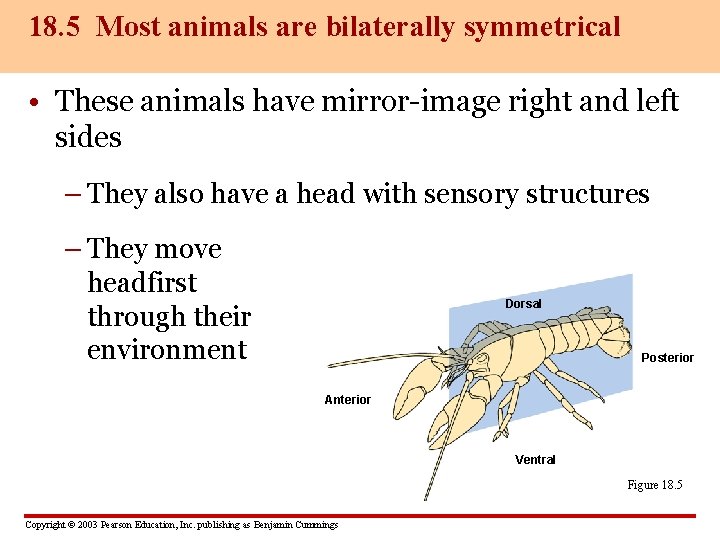 18.5 Most animals are bilaterally symmetrical

• These animals have mirror-image right and left sides

– They also have a head with sensory structures

– They move headfirst through their environment

Dorsal

Posterior

Anterior

Ventral

Figure 18.5

Copyright © 2003 Pearson Education, Inc. publishing as Benjamin Cummings